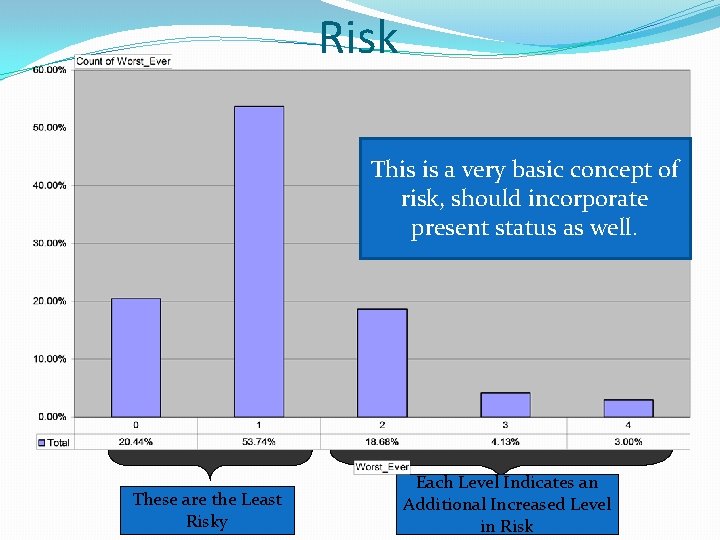 Risk

Count of Worst_Ever

60.00%
50.00%
40.00%
30.00%
20.00%
10.00%
0.00%

This is a very basic concept of risk, should incorporate present status as well.

| | 0 | 1 | 2 | 3 | 4 |
|---|---|---|---|---|---|
| Total | 20.44% | 53.74% | 18.68% | 4.13% | 3.00% |

Worst_Ever

These are the Least Risky

Each Level Indicates an Additional Increased Level in Risk